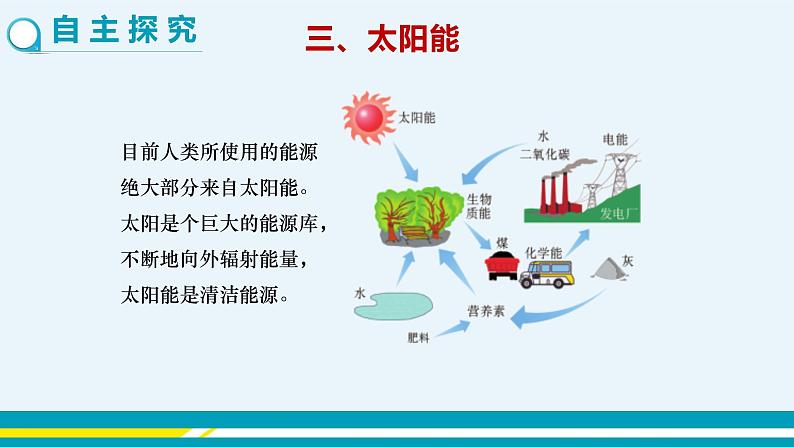 自主探究

三、太阳能

目前人类所使用的能源绝大部分来自太阳能。太阳是个巨大的能源库，不断地向外辐射能量，太阳能是清洁能源。

太阳能
水
二氧化碳
电能
生物质能
发电厂
煤
化学能
灰
水
营养素
肥料